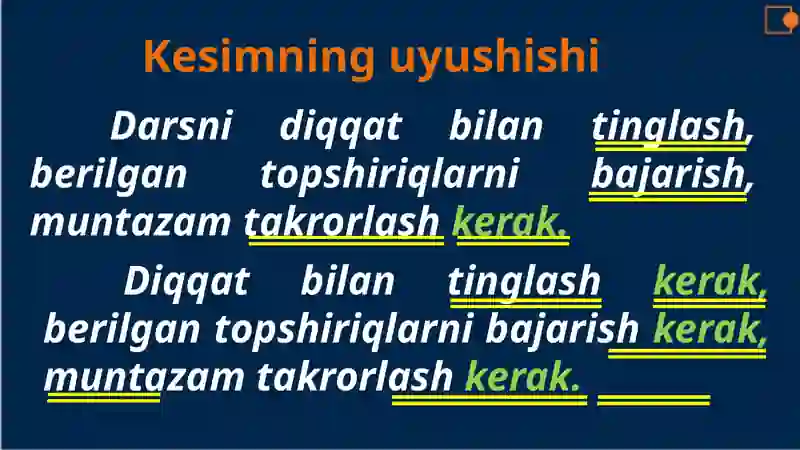 Kesimning uyushishi

Darsni diqqat bilan tinglash, berilgan topshiriqlarni bajarish, muntazam takrorlash kerak.

Diqqat bilan tinglash kerak, berilgan topshiriqlarni bajarish kerak, muntazam takrorlash kerak.